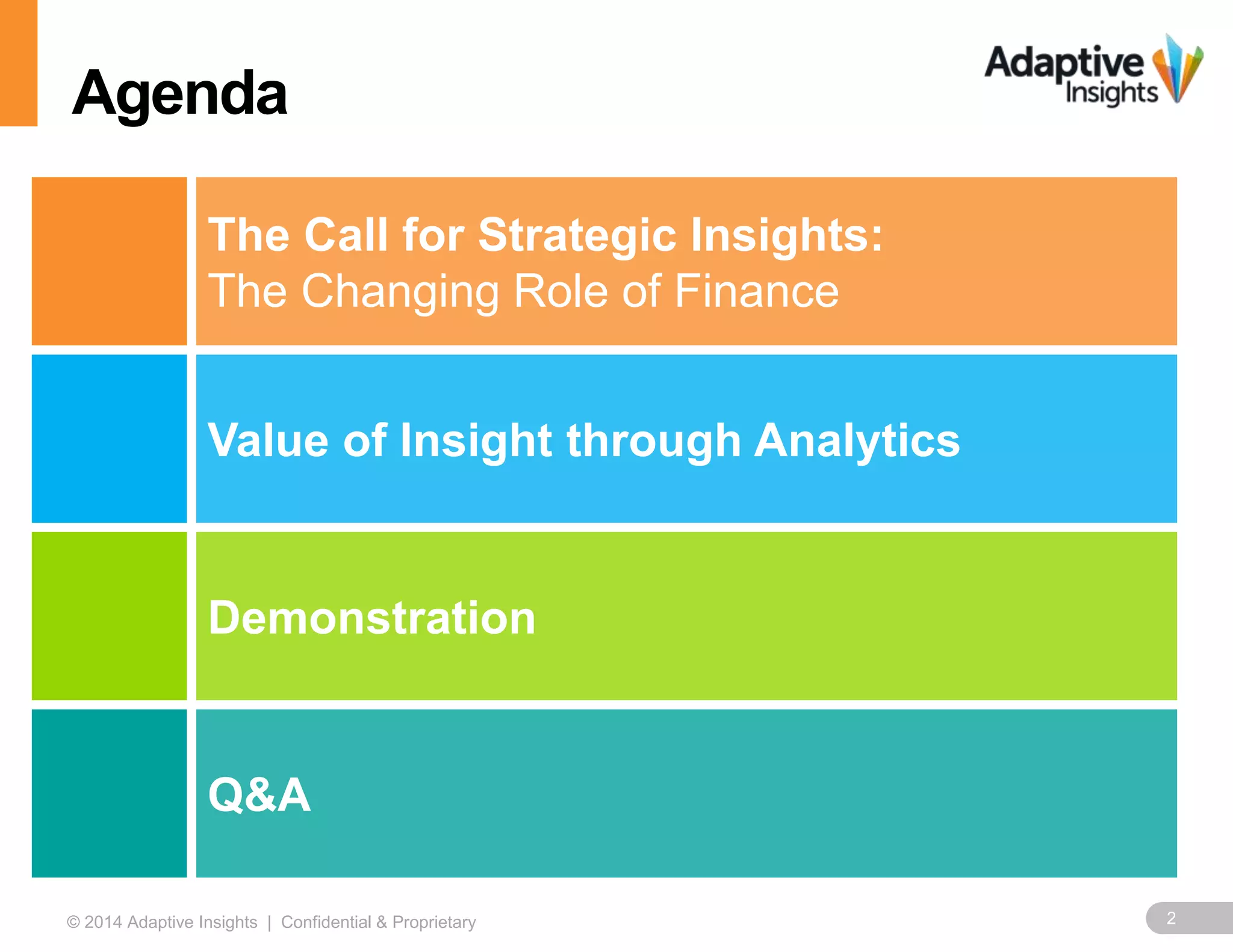 Agenda

Adaptive Insights

The Call for Strategic Insights:
The Changing Role of Finance

Value of Insight through Analytics

Demonstration

Q&A

© 2014 Adaptive Insights | Confidential & Proprietary

2